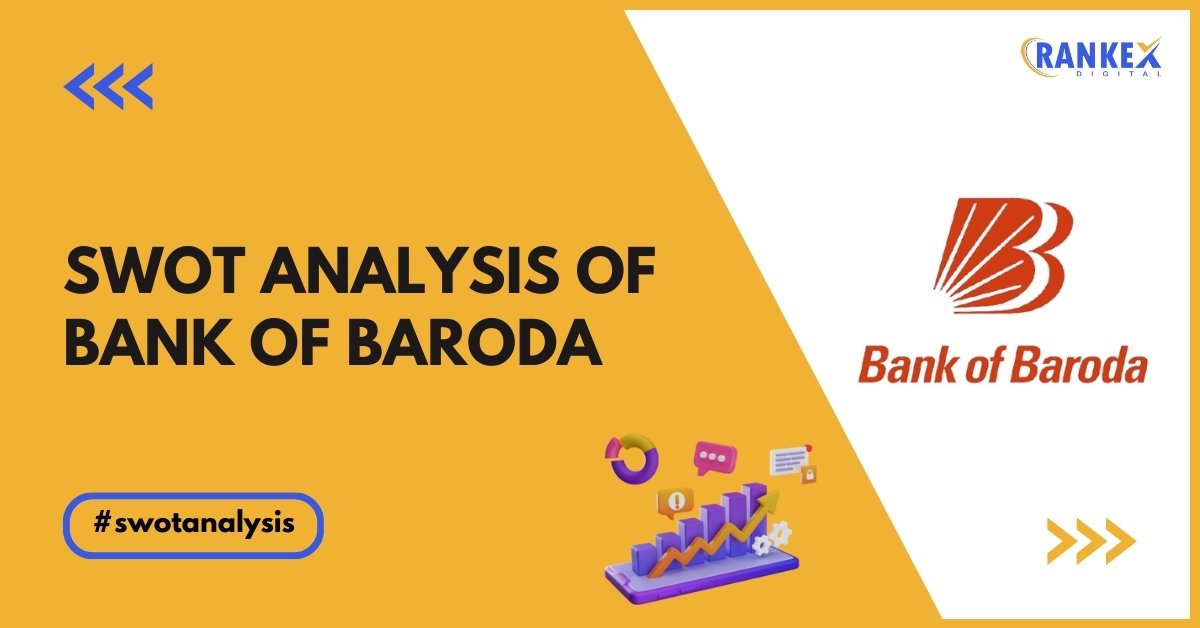 RANKEX
DIGITAL

SWOT ANALYSIS OF BANK OF BARODA

Bank of Baroda

#swotanalysis